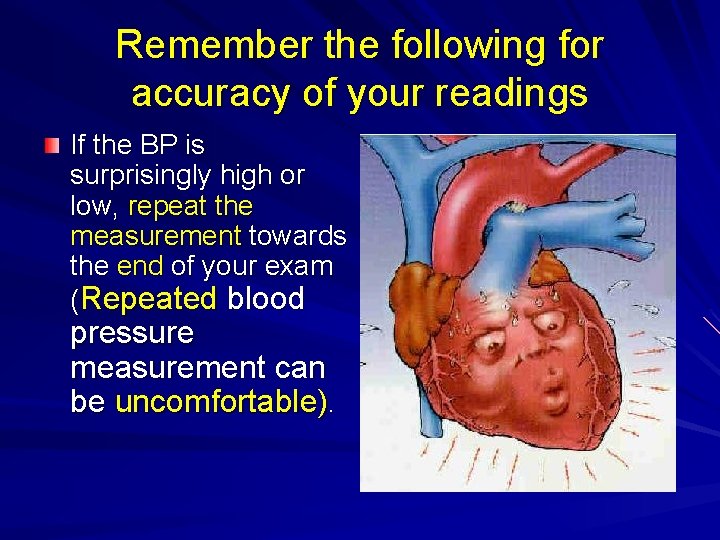 Remember the following for accuracy of your readings

If the BP is surprisingly high or low, repeat the measurement towards the end of your exam (Repeated blood pressure measurement can be uncomfortable).